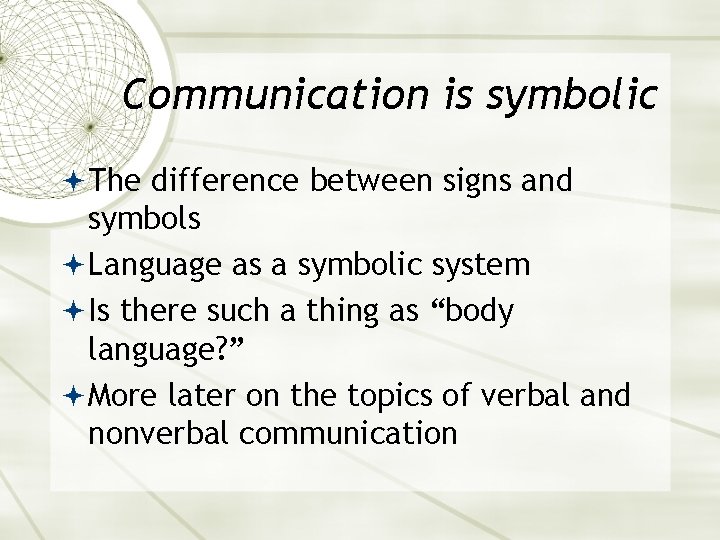 Communication is symbolic

The difference between signs and symbols

Language as a symbolic system

Is there such a thing as “body language?”

More later on the topics of verbal and nonverbal communication